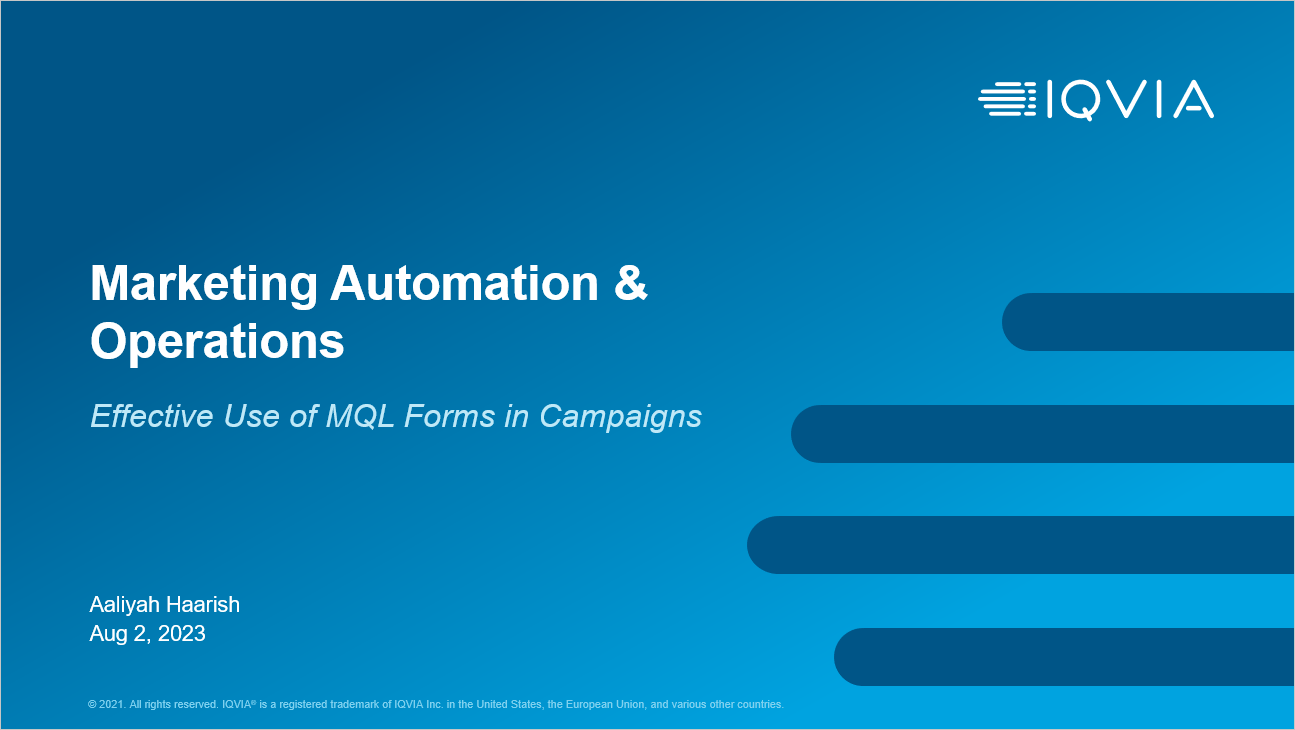 IQVIA

Marketing Automation & Operations

Effective Use of MQL Forms in Campaigns

Aaliyah Haarish
Aug 2, 2023

© 2021. All rights reserved. IQVIA® is a registered trademark of IQVIA Inc. in the United States, the European Union, and various other countries.